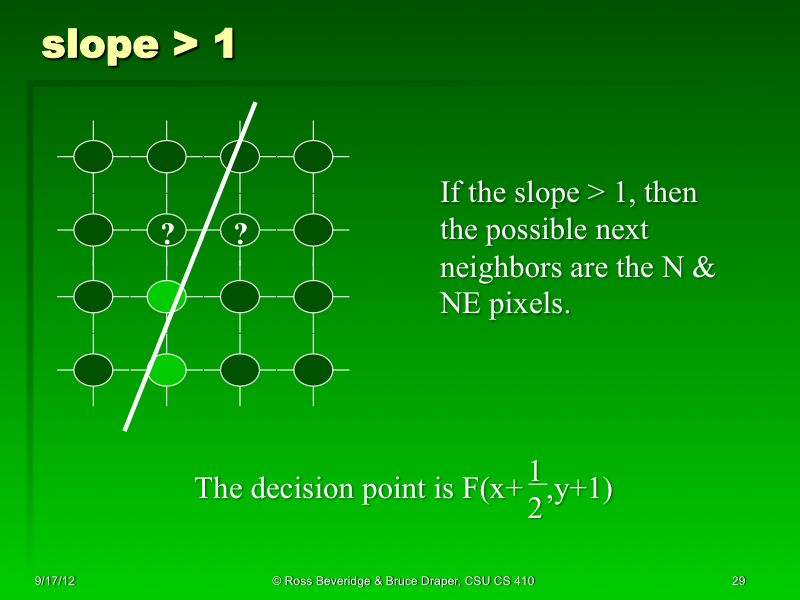 slope > 1

?
?

If the slope > 1, then the possible next neighbors are the N & NE pixels.

The decision point is $F(x+\frac{1}{2},y+1)$

9/17/12
© Ross Beveridge & Bruce Draper, CSU CS 410
29